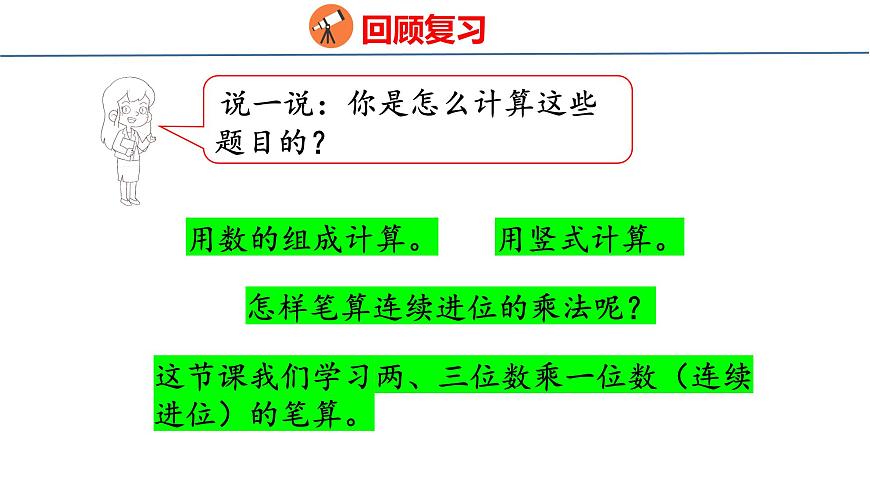 回顾复习

说一说：你是怎么计算这些题目的？

用数的组成计算。

用竖式计算。

怎样笔算连续进位的乘法呢？

这节课我们学习两、三位数乘一位数（连续进位）的笔算。